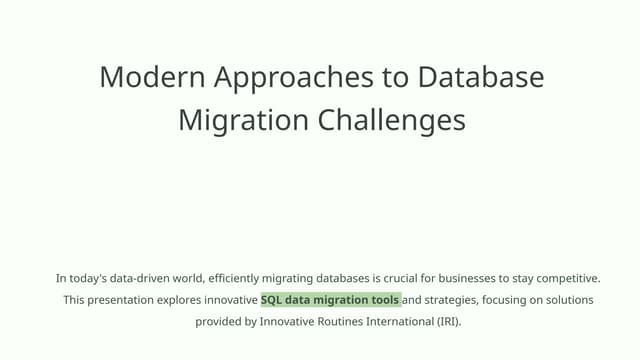 Modern Approaches to Database Migration Challenges

In today's data-driven world, efficiently migrating databases is crucial for businesses to stay competitive. This presentation explores innovative SQL data migration tools and strategies, focusing on solutions provided by Innovative Routines International (IRI).